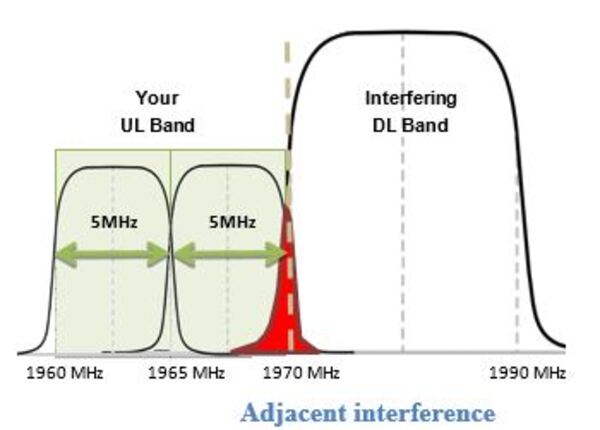 Your
UL Band

Interfering
DL Band

5MHz

5MHz

1960 MHz

1965 MHz

1970 MHz

1990 MHz

Adjacent interference